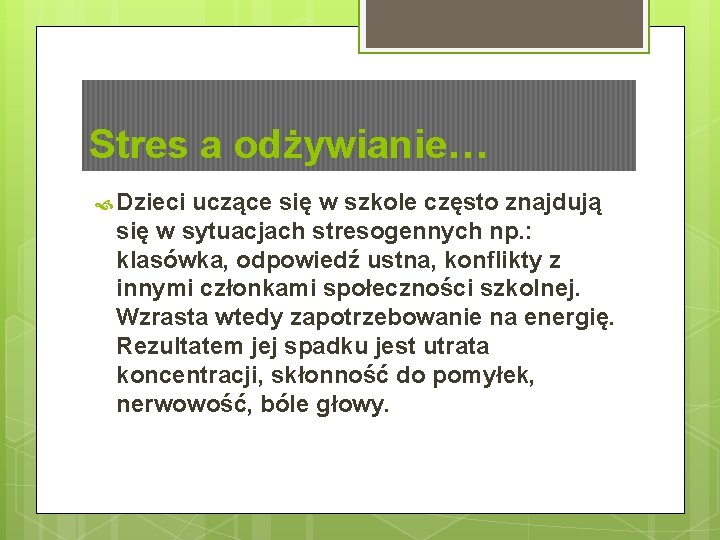 Stres a odżywianie…

Dzieci uczące się w szkole często znajdują się w sytuacjach stresogennych np.: klasówka, odpowiedź ustna, konflikty z innymi członkami społeczności szkolnej. Wzrasta wtedy zapotrzebowanie na energię. Rezultatem jej spadku jest utrata koncentracji, skłonność do pomyłek, nerwowość, bóle głowy.